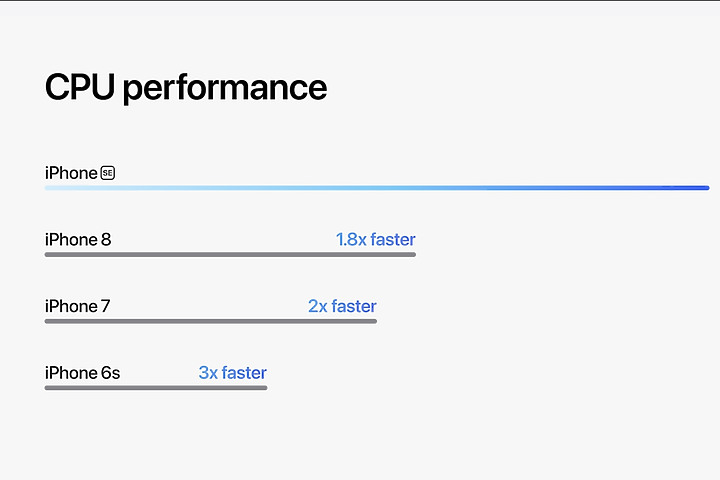 CPU performance

iPhone SE

iPhone 8 1.8x faster

iPhone 7 2x faster

iPhone 6s 3x faster